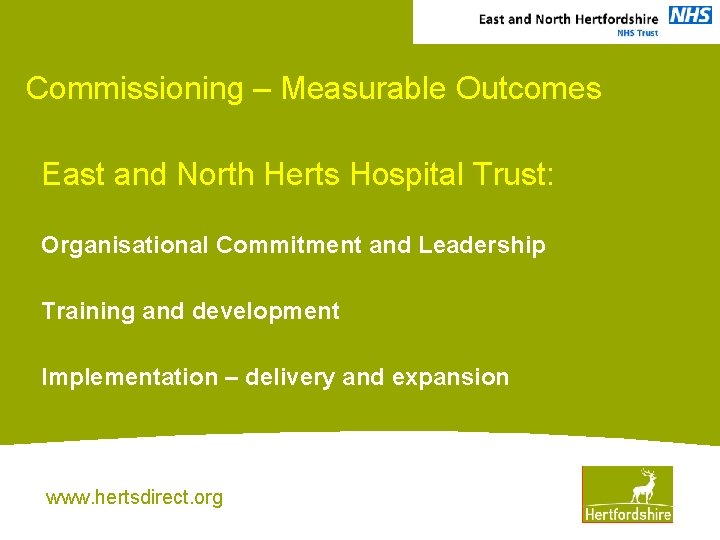 East and North Hertfordshire NHS
NHS Trust

Commissioning – Measurable Outcomes

East and North Herts Hospital Trust:

Organisational Commitment and Leadership

Training and development

Implementation – delivery and expansion

www.hertsdirect.org

Hertfordshire